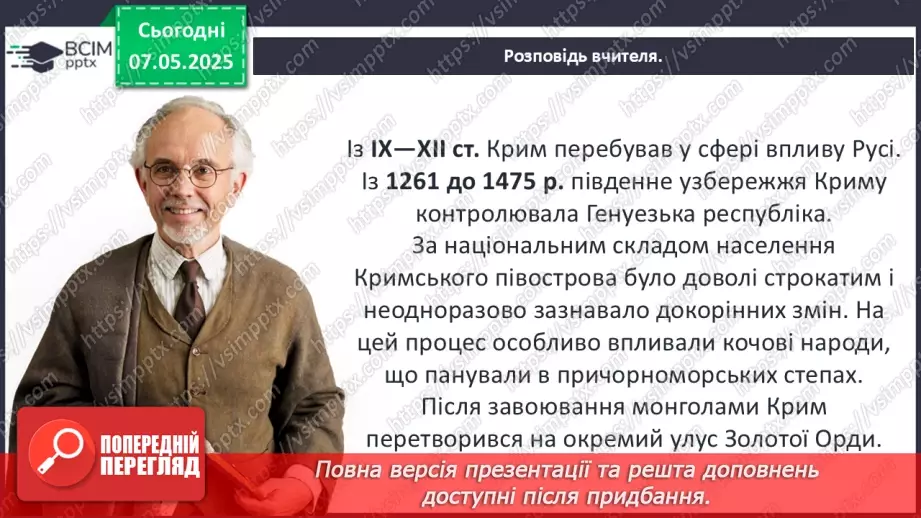 ВСІМ pptx

Сьогодні 07.05.2025

Розповідь вчителя.

Із IX—XII ст. Крим перебував у сфері впливу Русі. Із 1261 до 1475 р. південне узбережжя Криму контролювала Генуезька республіка. За національним складом населення Кримського півострова було доволі строкатим і неодноразово зазнавало докорінних змін. На цей процес особливо впливали кочові народи, що панували в причорноморських степах. Після завоювання монголами Крим перетворився на окремий улус Золотої Орди.

ПОПЕРЕДНІЙ ПЕРЕГЛЯД

Повна версія презентації та решта доповнень доступні після придбання.

https://vsimpptx.com